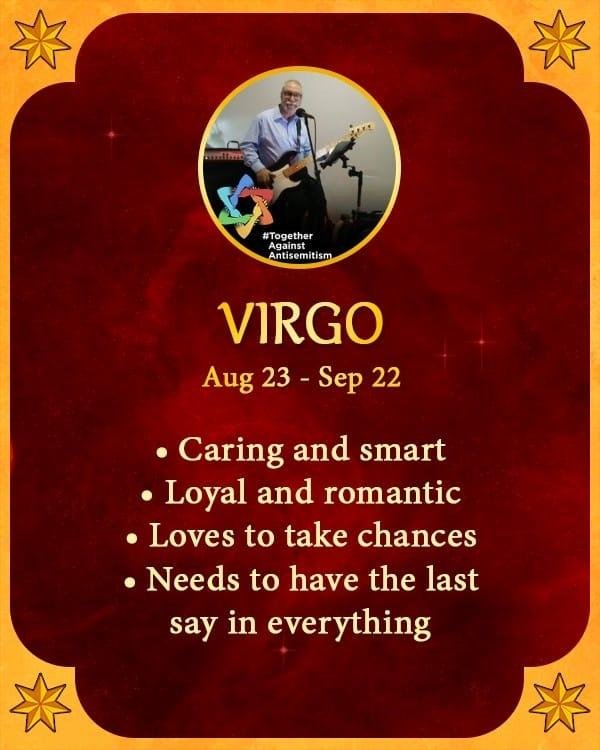 #Together
Against
Antisemitism

VIRGO

Aug 23 - Sep 22

• Caring and smart
• Loyal and romantic
• Loves to take chances
• Needs to have the last say in everything